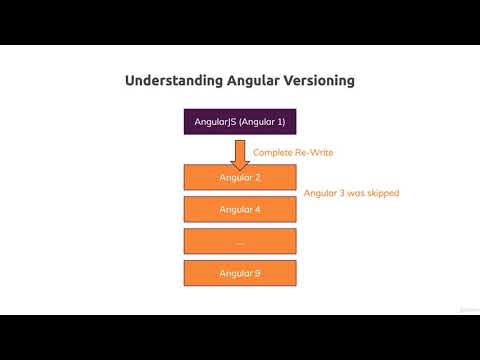 Understanding Angular Versioning

AngularJS (Angular 1)

Complete Re-Write

Angular 2

Angular 3 was skipped

Angular 4

...

Angular 9